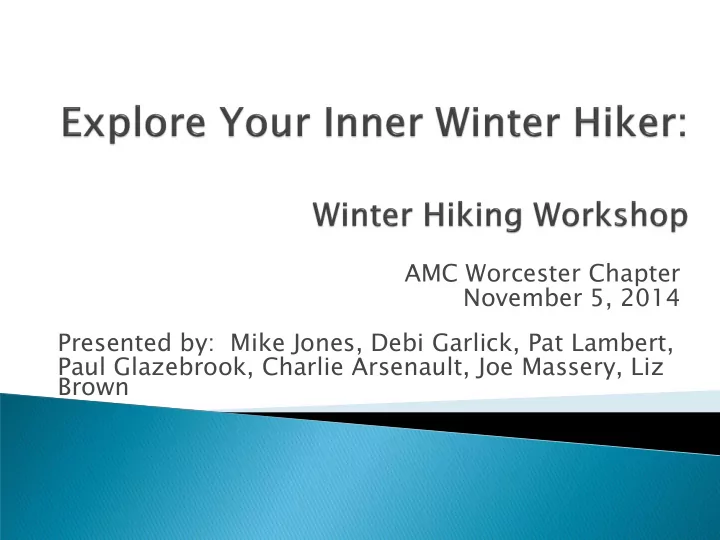 Explore Your Inner Winter Hiker:

Winter Hiking Workshop

AMC Worcester Chapter
November 5, 2014

Presented by: Mike Jones, Debi Garlick, Pat Lambert, Paul Glazebrook, Charlie Arsenault, Joe Massery, Liz Brown